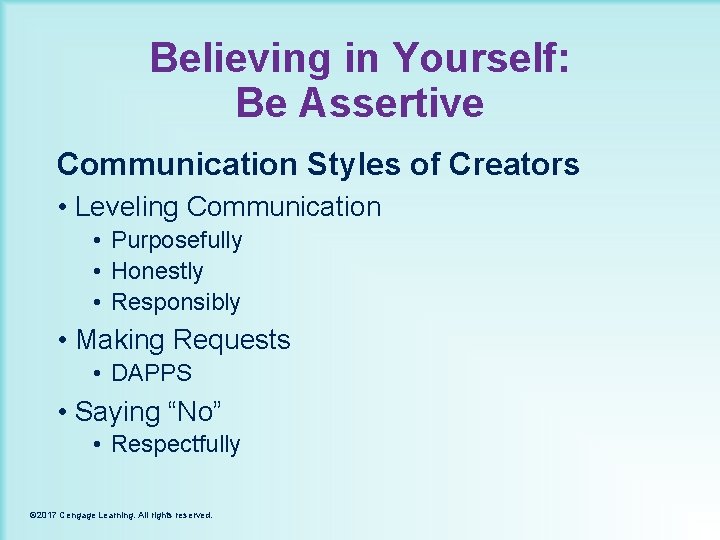 Believing in Yourself:
Be Assertive

Communication Styles of Creators

• Leveling Communication
  • Purposefully
  • Honestly
  • Responsibly
• Making Requests
  • DAPPS
• Saying “No”
  • Respectfully

©2017 Cengage Learning. All rights reserved.